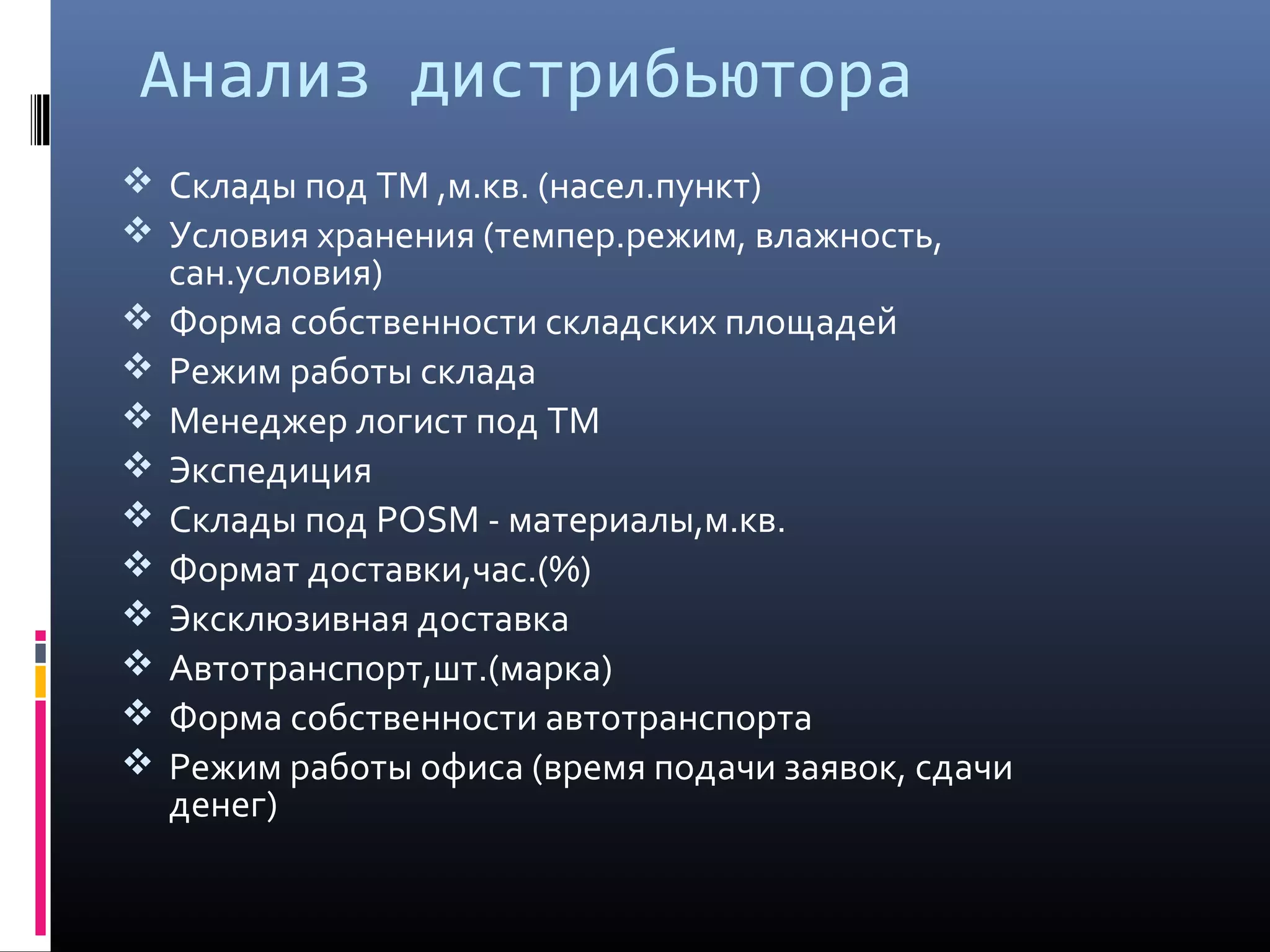 Анализ дистрибьютора

❖ Склады под ТМ ,м.кв. (насел.пункт)
❖ Условия хранения (темпер.режим, влажность, сан.условия)
❖ Форма собственности складских площадей
❖ Режим работы склада
❖ Менеджер логист под ТМ
❖ Экспедиция
❖ Склады под POSM - материалы,м.кв.
❖ Формат доставки,час.(%)
❖ Эксклюзивная доставка
❖ Автотранспорт,шт.(марка)
❖ Форма собственности автотранспорта
❖ Режим работы офиса (время подачи заявок, сдачи денег)